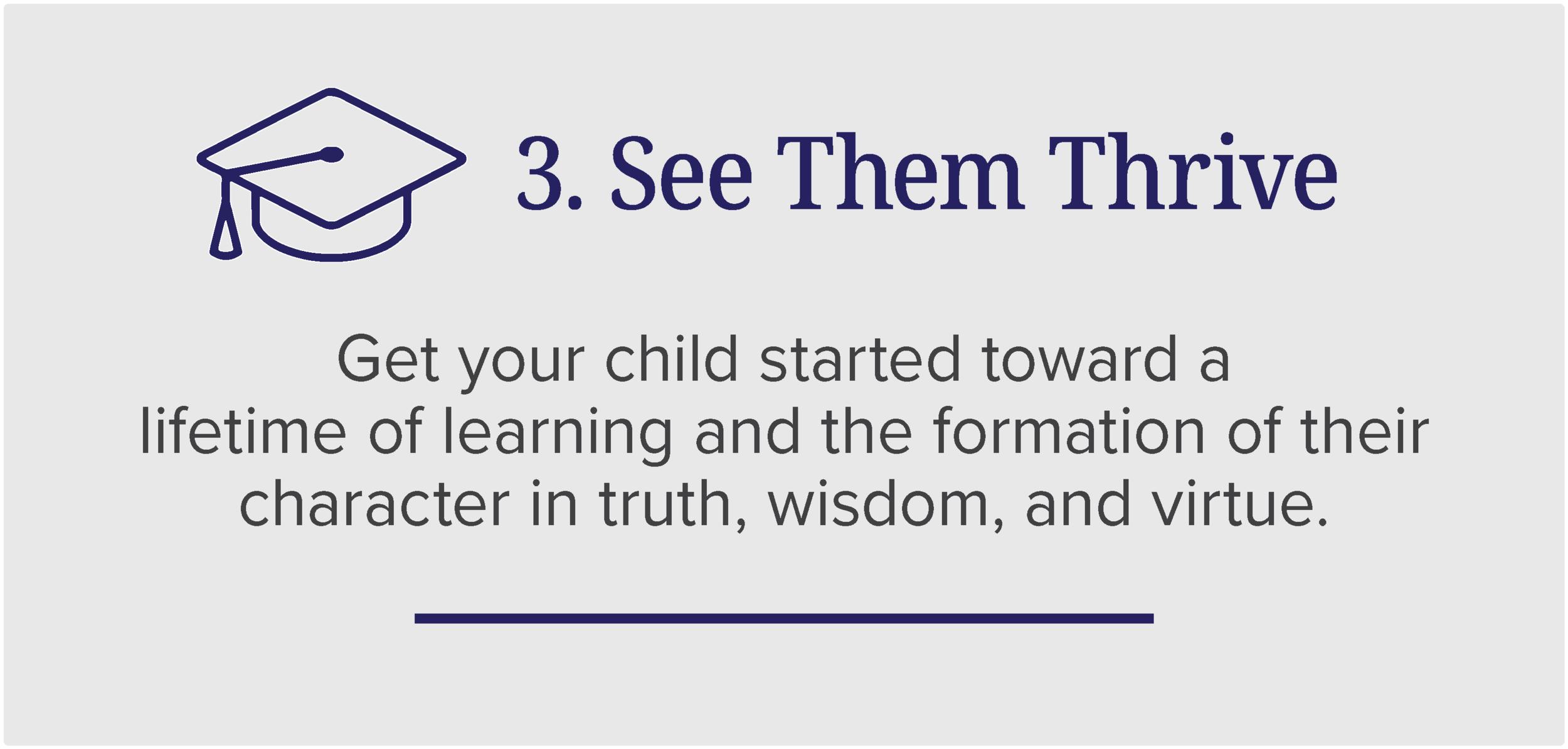 3. See Them Thrive

Get your child started toward a lifetime of learning and the formation of their character in truth, wisdom, and virtue.